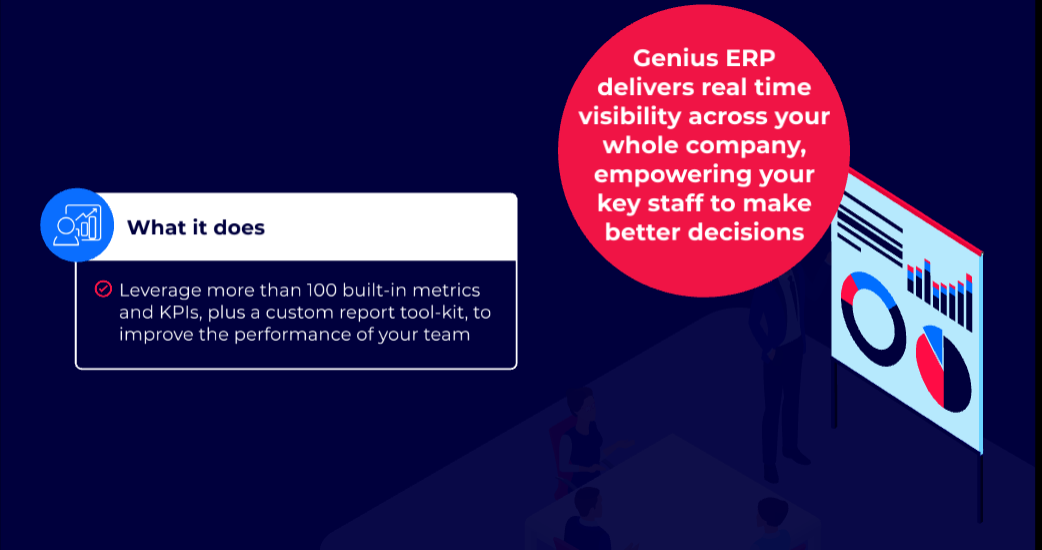 Genius ERP delivers real time visibility across your whole company, empowering your key staff to make better decisions

What it does

Leverage more than 100 built-in metrics and KPIs, plus a custom report tool-kit, to improve the performance of your team